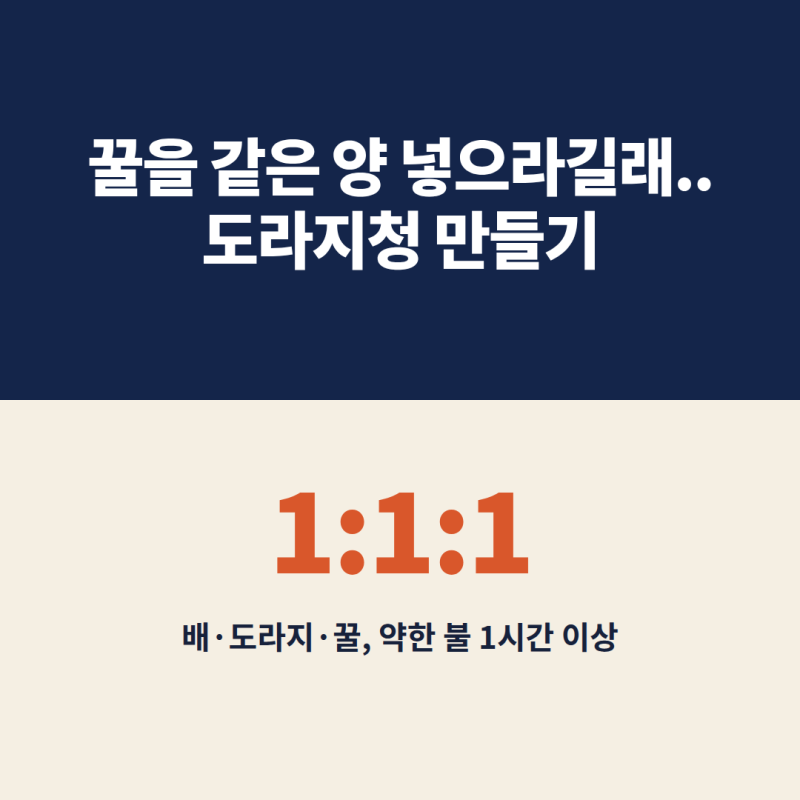 꿀을 같은 양 넣으라길래..
도라지청 만들기

1:1:1

배·도라지·꿀, 약한 불 1시간 이상